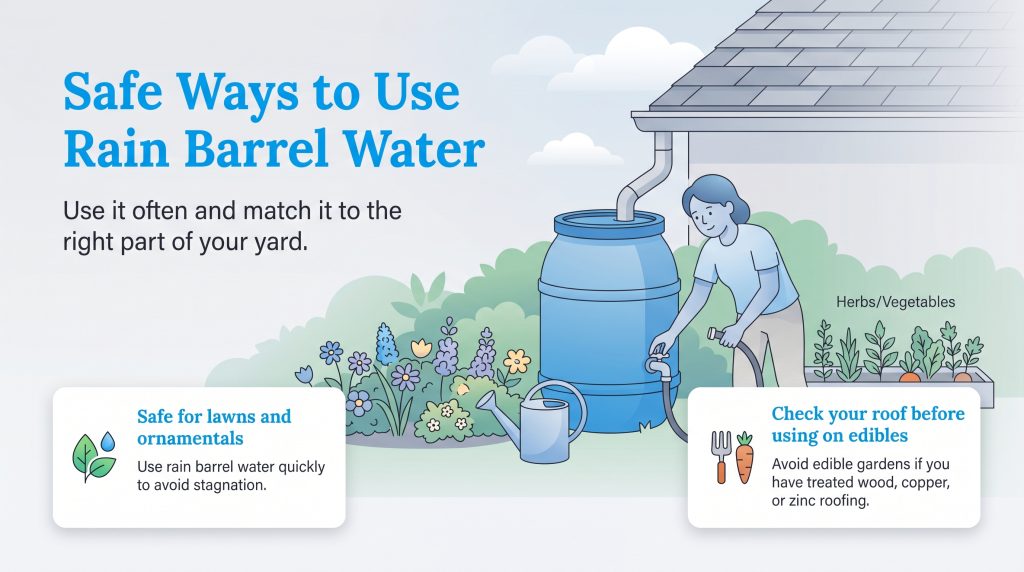 Safe Ways to Use Rain Barrel Water

Use it often and match it to the right part of your yard.

Herbs/Vegetables

Safe for lawns and ornamentals

Use rain barrel water quickly to avoid stagnation.

Check your roof before using on edibles

Avoid edible gardens if you have treated wood, copper, or zinc roofing.